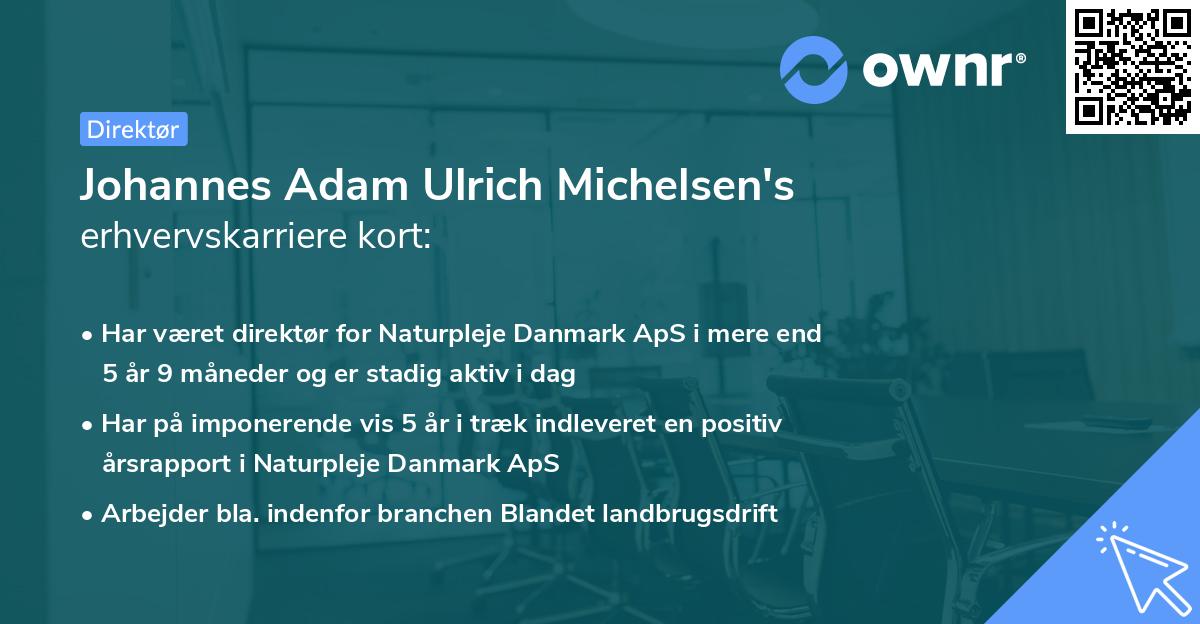 ownr®

Direktør

Johannes Adam Ulrich Michelsen's erhvervskarriere kort:

• Har været direktør for Naturpleje Danmark ApS i mere end 5 år 9 måneder og er stadig aktiv i dag

• Har på imponerende vis 5 år i træk indleveret en positiv årsrapport i Naturpleje Danmark ApS

• Arbejder bla. indenfor branchen Blandet landbrugsdrift